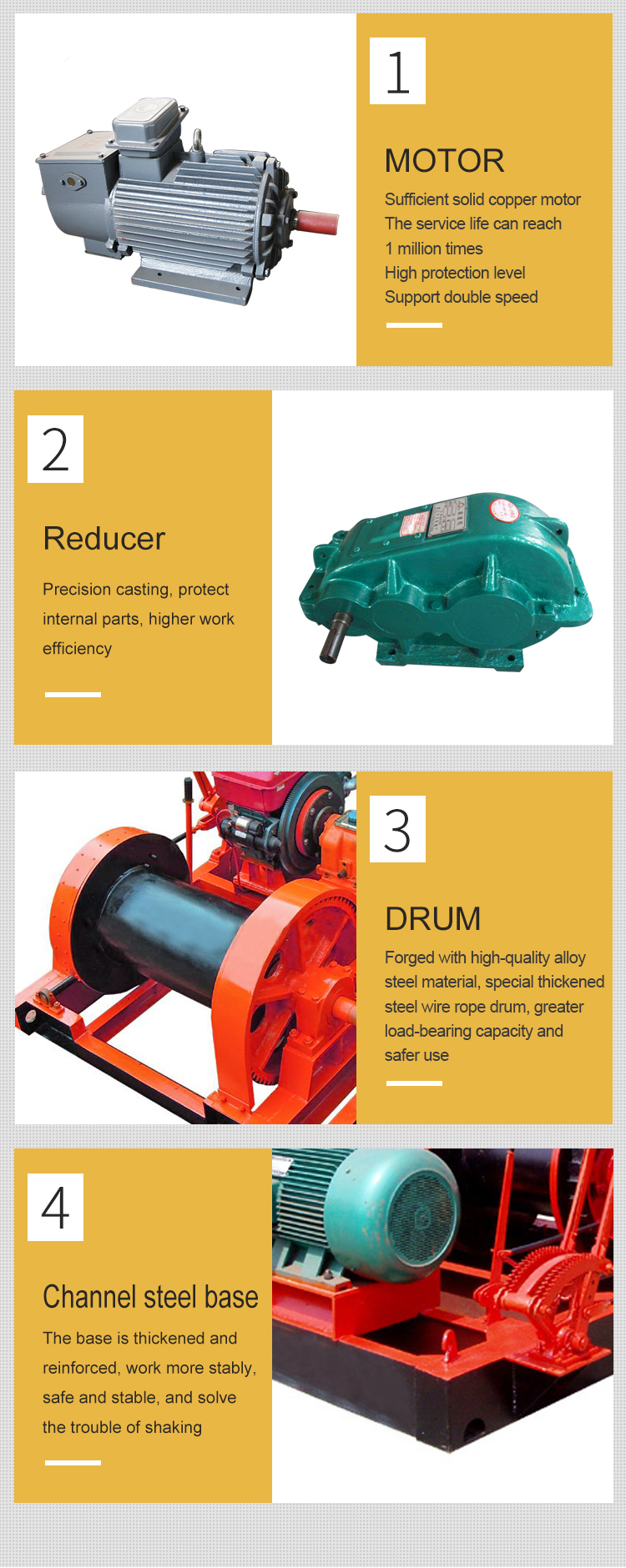 1

MOTOR

Sufficient solid copper motor
The service life can reach
1 million times
High protection level
Support double speed

2

Reducer

Precision casting, protect internal parts, higher work efficiency

3

DRUM

Forged with high-quality alloy steel material, special thickened steel wire rope drum, greater load-bearing capacity and safer use

4

Channel steel base

The base is thickened and reinforced, work more stably, safe and stable, and solve the trouble of shaking